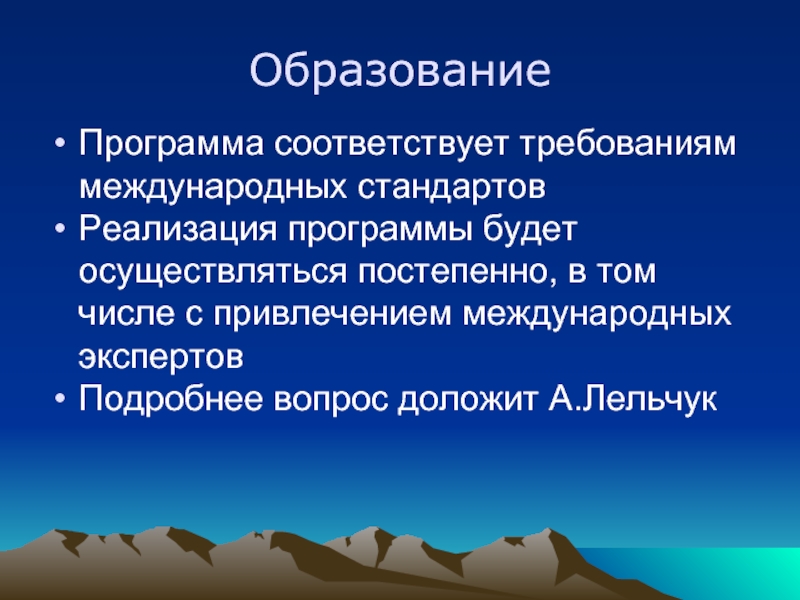 Образование

• Программа соответствует требованиям международных стандартов
• Реализация программы будет осуществляться постепенно, в том числе с привлечением международных экспертов
• Подробнее вопрос доложит А.Лельчук